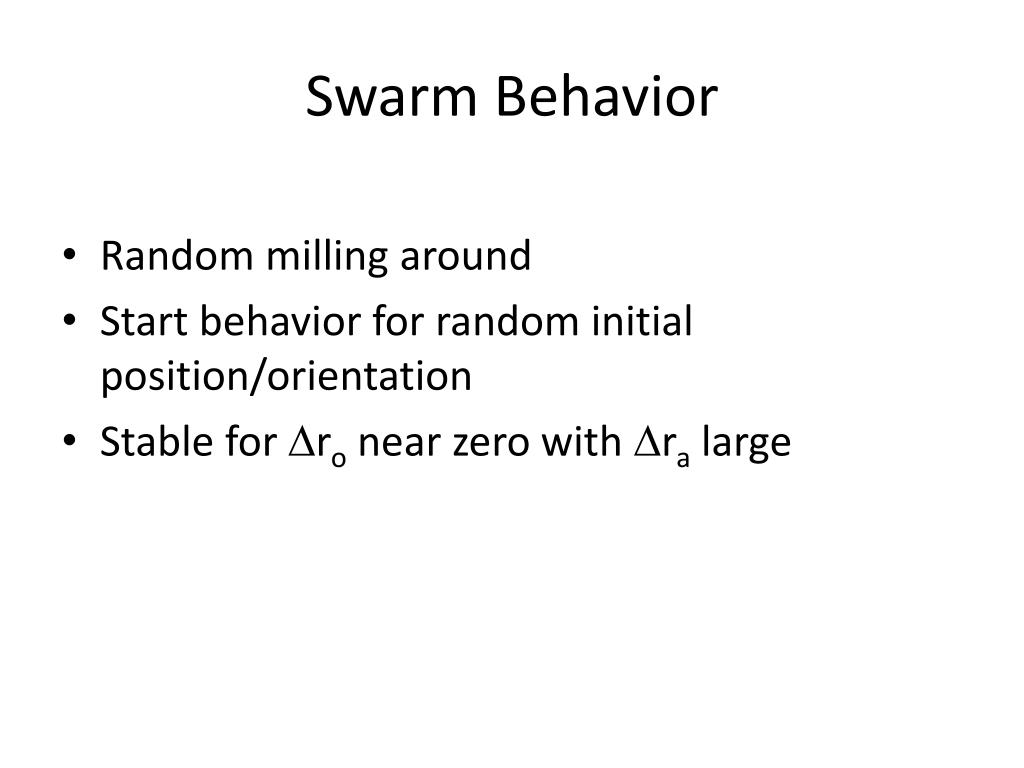 Swarm Behavior

• Random milling around
• Start behavior for random initial position/orientation
• Stable for $\Delta r_o$ near zero with $\Delta r_a$ large